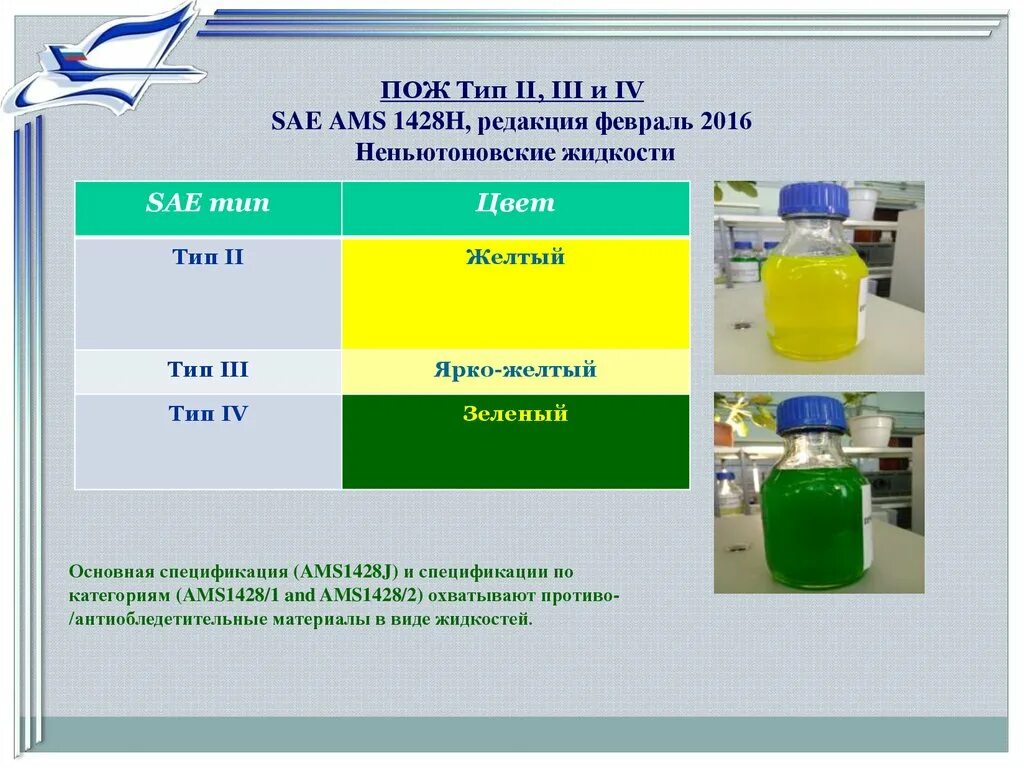 ПОЖ Тип II, III и IV
SAE AMS 1428H, редакция февраль 2016
Неньютоновские жидкости

| SAE тип | Цвет |
|---|---|
| Тип II | Желтый |
| Тип III | Ярко-желтый |
| Тип IV | Зеленый |

Основная спецификация (AMS1428J) и спецификации по категориям (AMS1428/1 and AMS1428/2) охватывают противо-/антиобледетительные материалы в виде жидкостей.